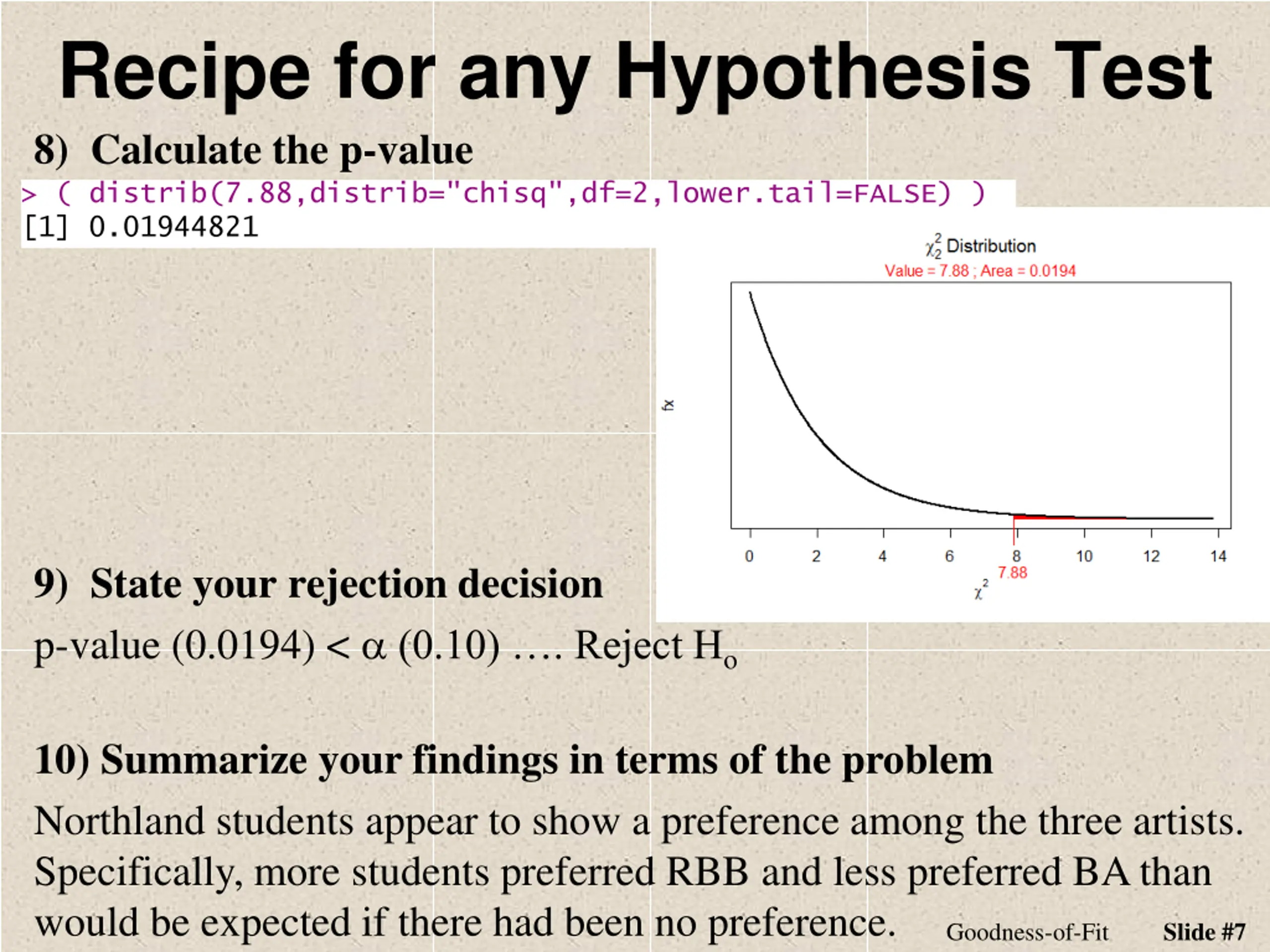 Recipe for any Hypothesis Test

8) Calculate the p-value

> ( distrib(7.88,distrib="chisq",df=2,lower.tail=FALSE) )
[1] 0.01944821

$\chi^2_2$ Distribution
Value = 7.88 ; Area = 0.0194

fx

0 2 4 6 8 10 12 14
7.88
$\chi^2$

9) State your rejection decision

p-value (0.0194) < α (0.10) …. Reject $H_o$

10) Summarize your findings in terms of the problem

Northland students appear to show a preference among the three artists. Specifically, more students preferred RBB and less preferred BA than would be expected if there had been no preference.

Goodness-of-Fit Slide #7